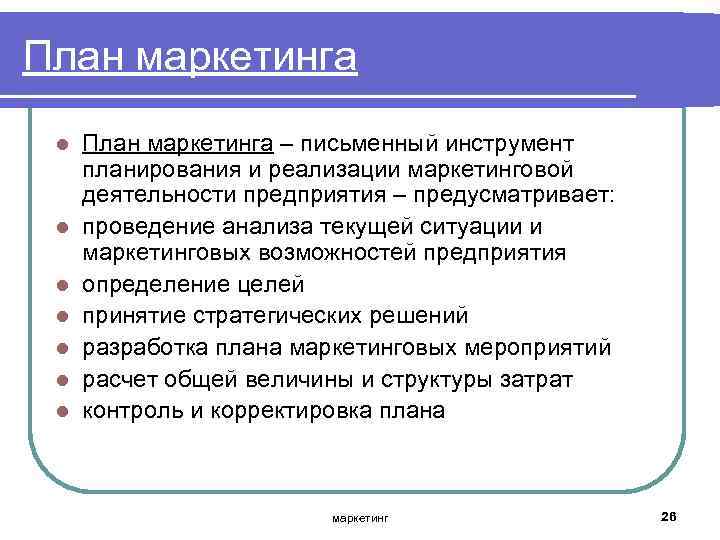 План маркетинга

- План маркетинга – письменный инструмент планирования и реализации маркетинговой деятельности предприятия – предусматривает:
- проведение анализа текущей ситуации и маркетинговых возможностей предприятия
- определение целей
- принятие стратегических решений
- разработка плана маркетинговых мероприятий
- расчет общей величины и структуры затрат
- контроль и корректировка плана

маркетинг

26